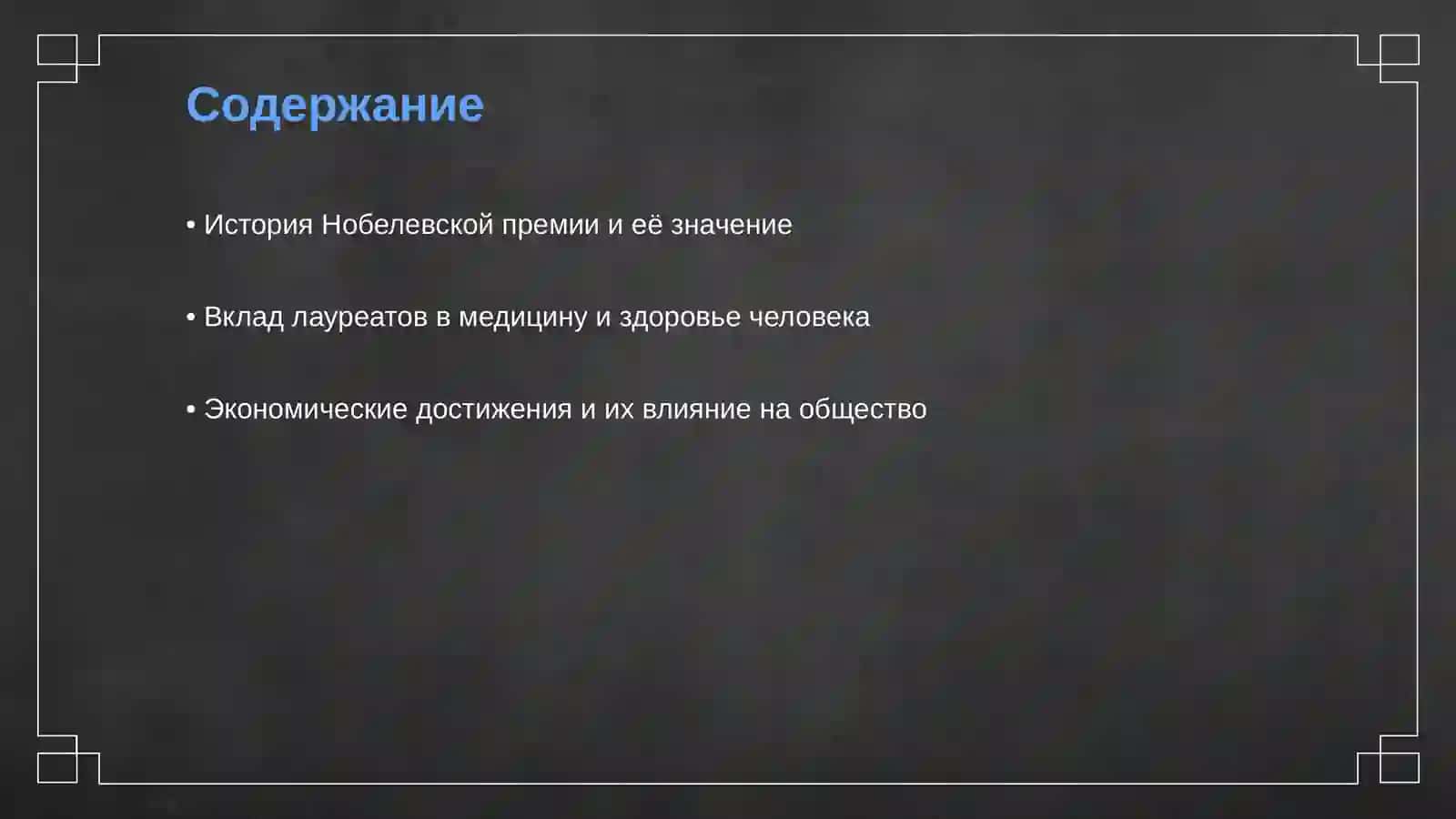 Содержание

• История Нобелевской премии и её значение

• Вклад лауреатов в медицину и здоровье человека

• Экономические достижения и их влияние на общество